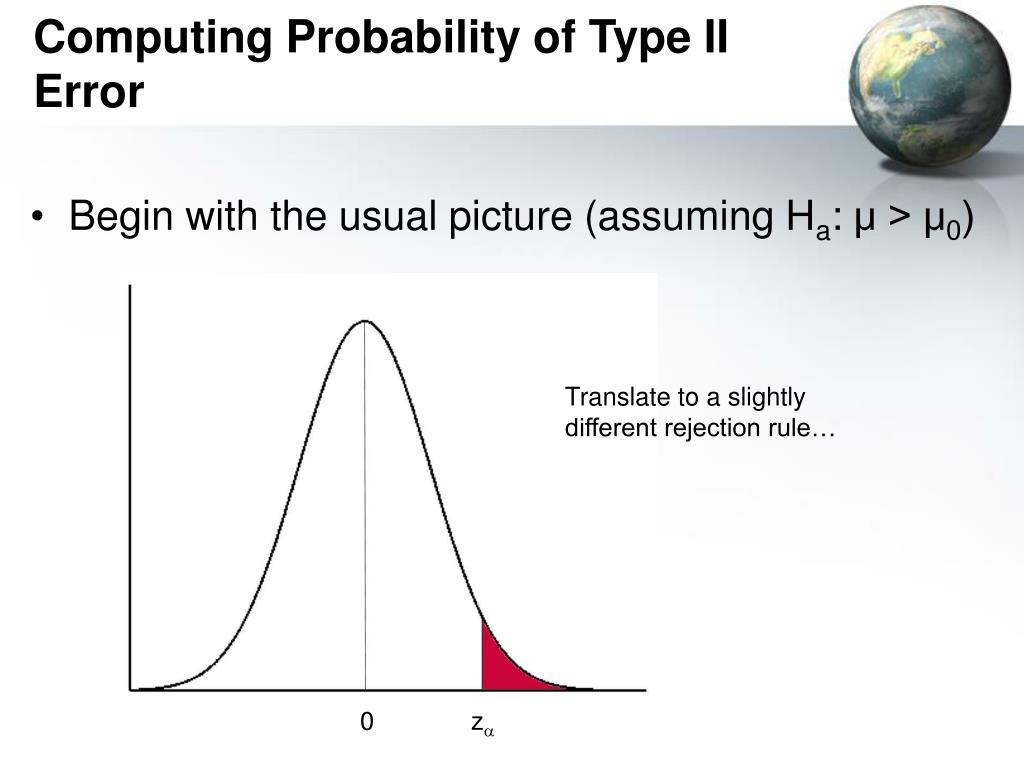 Computing Probability of Type II Error

• Begin with the usual picture (assuming $H_a$: $\mu > \mu_0$)

Translate to a slightly different rejection rule…

0

$z_\alpha$